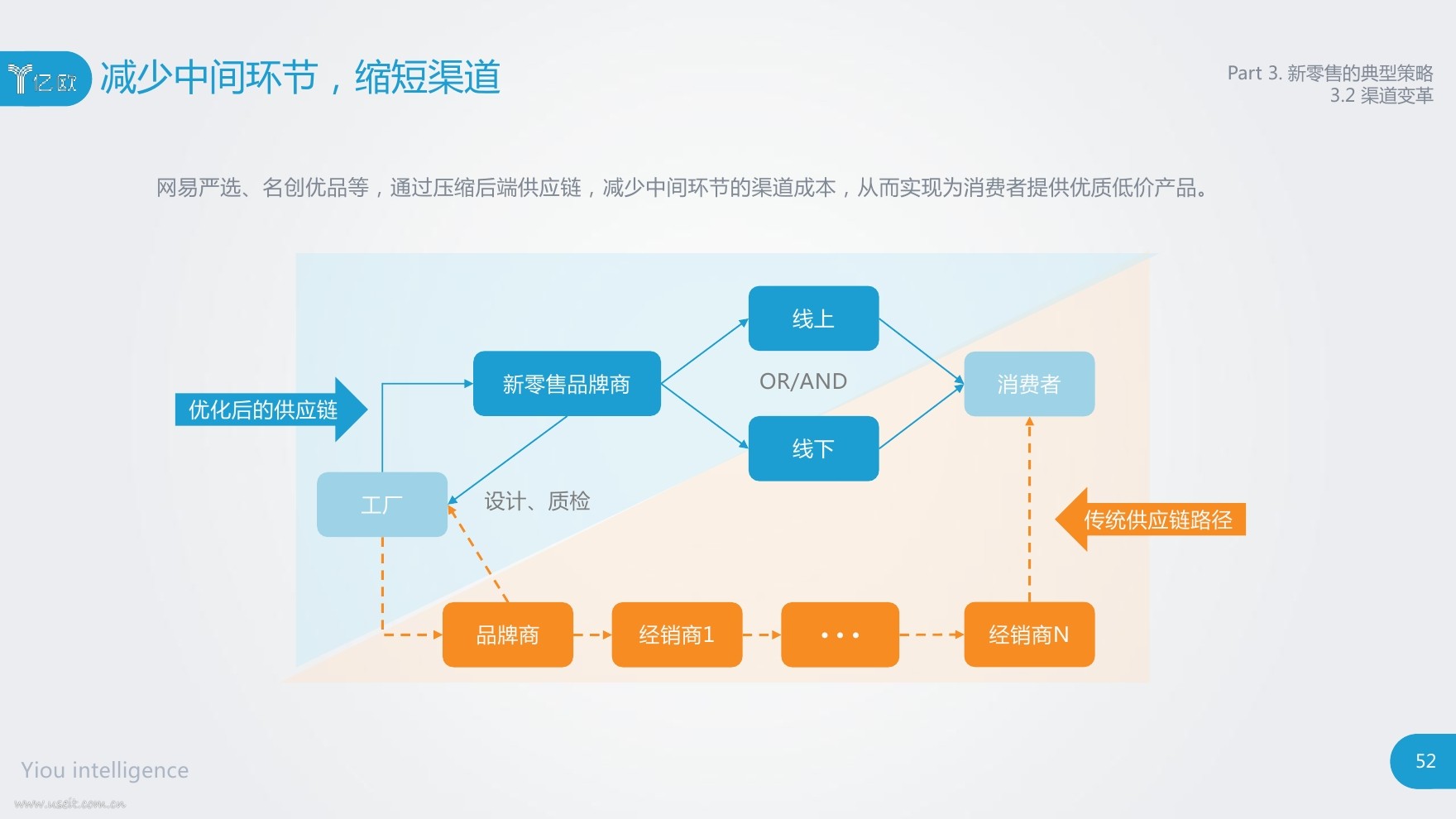 亿欧 减少中间环节，缩短渠道

Part 3. 新零售的典型策略
3.2 渠道变革

网易严选、名创优品等，通过压缩后端供应链，减少中间环节的渠道成本，从而实现为消费者提供优质低价产品。

优化后的供应链

新零售品牌商

线上

OR/AND

线下

消费者

工厂

设计、质检

传统供应链路径

品牌商

经销商1

• • •

经销商N

Yiou intelligence

www.useit.com.cn

52